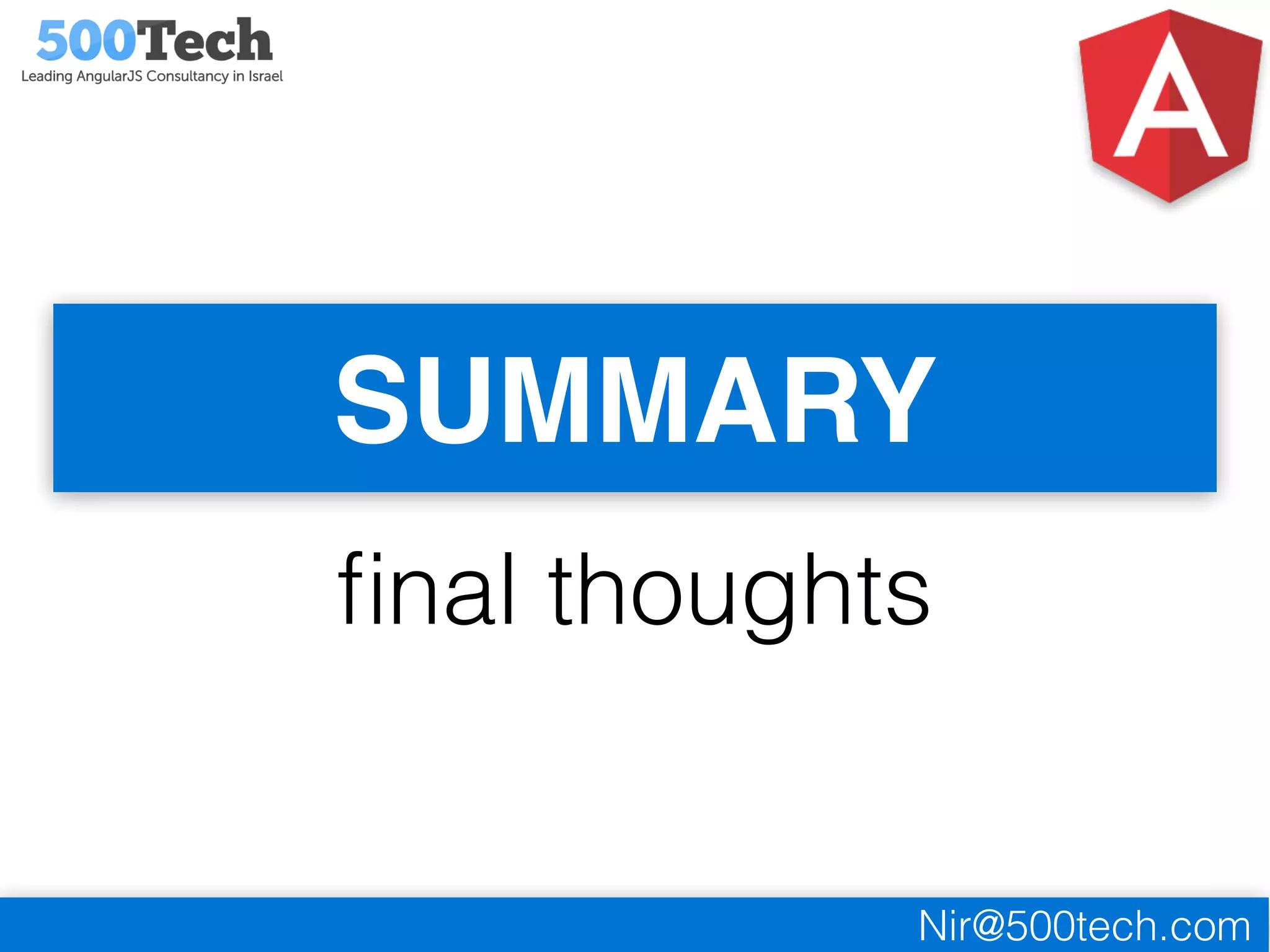 500Tech
Leading AngularJS Consultancy in Israel

A

SUMMARY

final thoughts

Nir@500tech.com